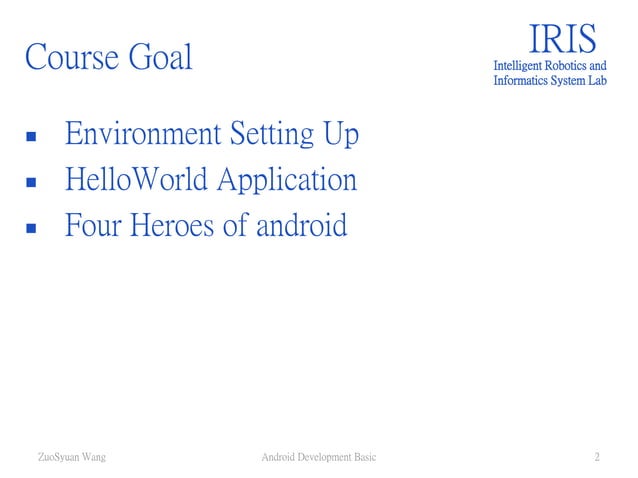 Course Goal

IRIS
Intelligent Robotics and Informatics System Lab

- Environment Setting Up
- HelloWorld Application
- Four Heroes of android

ZuoSyuan Wang
Android Development Basic
2